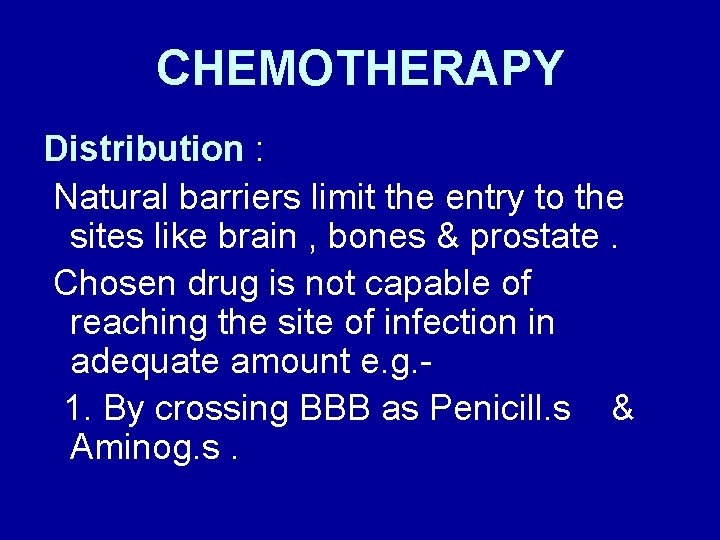 CHEMOTHERAPY

Distribution :

Natural barriers limit the entry to the sites like brain , bones & prostate .

Chosen drug is not capable of reaching the site of infection in adequate amount e.g.-

1. By crossing BBB as Penicill.s & Aminog.s .